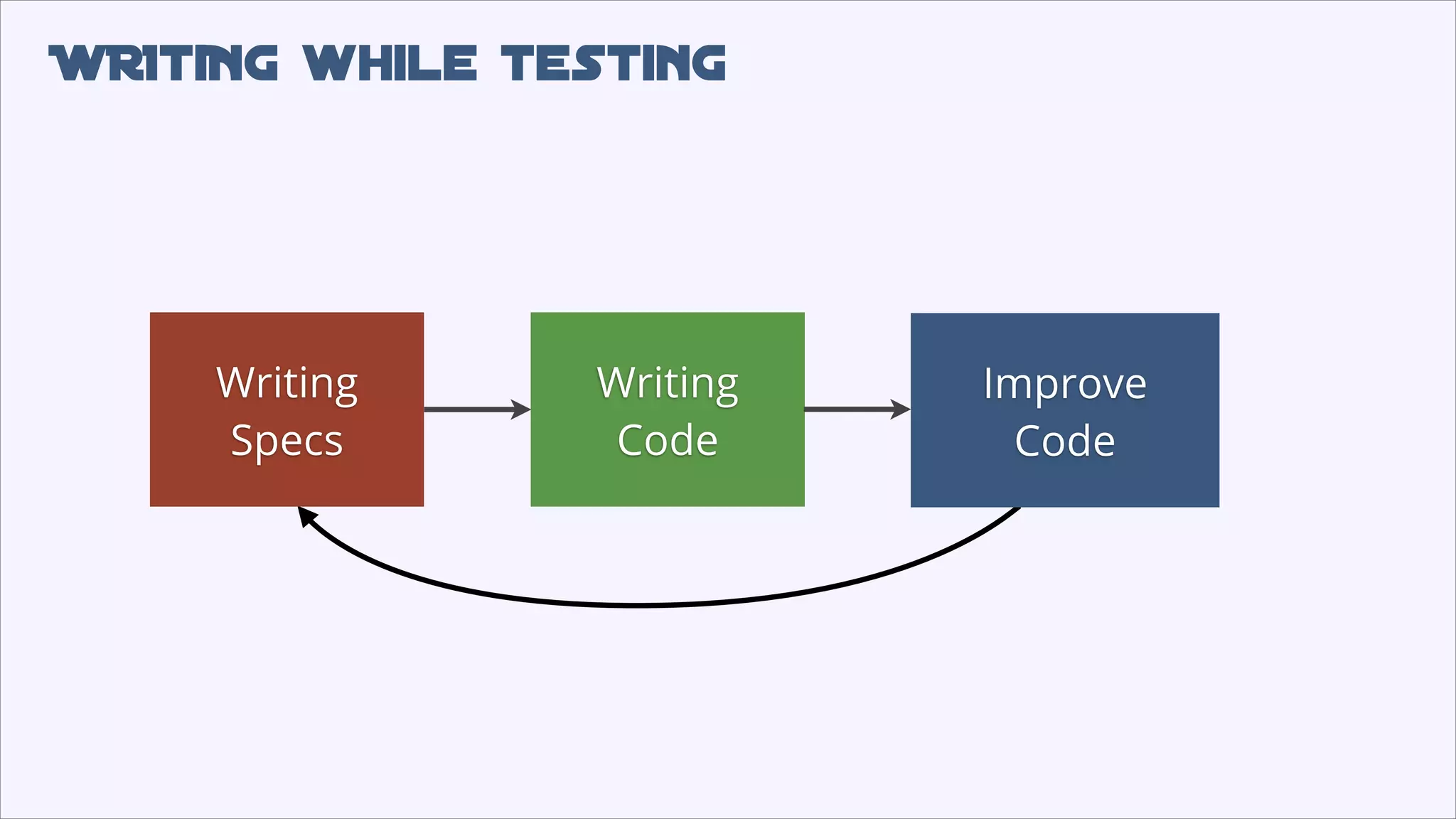 WRITING WHILE TESTING

Writing Specs

Writing Code

Improve Code